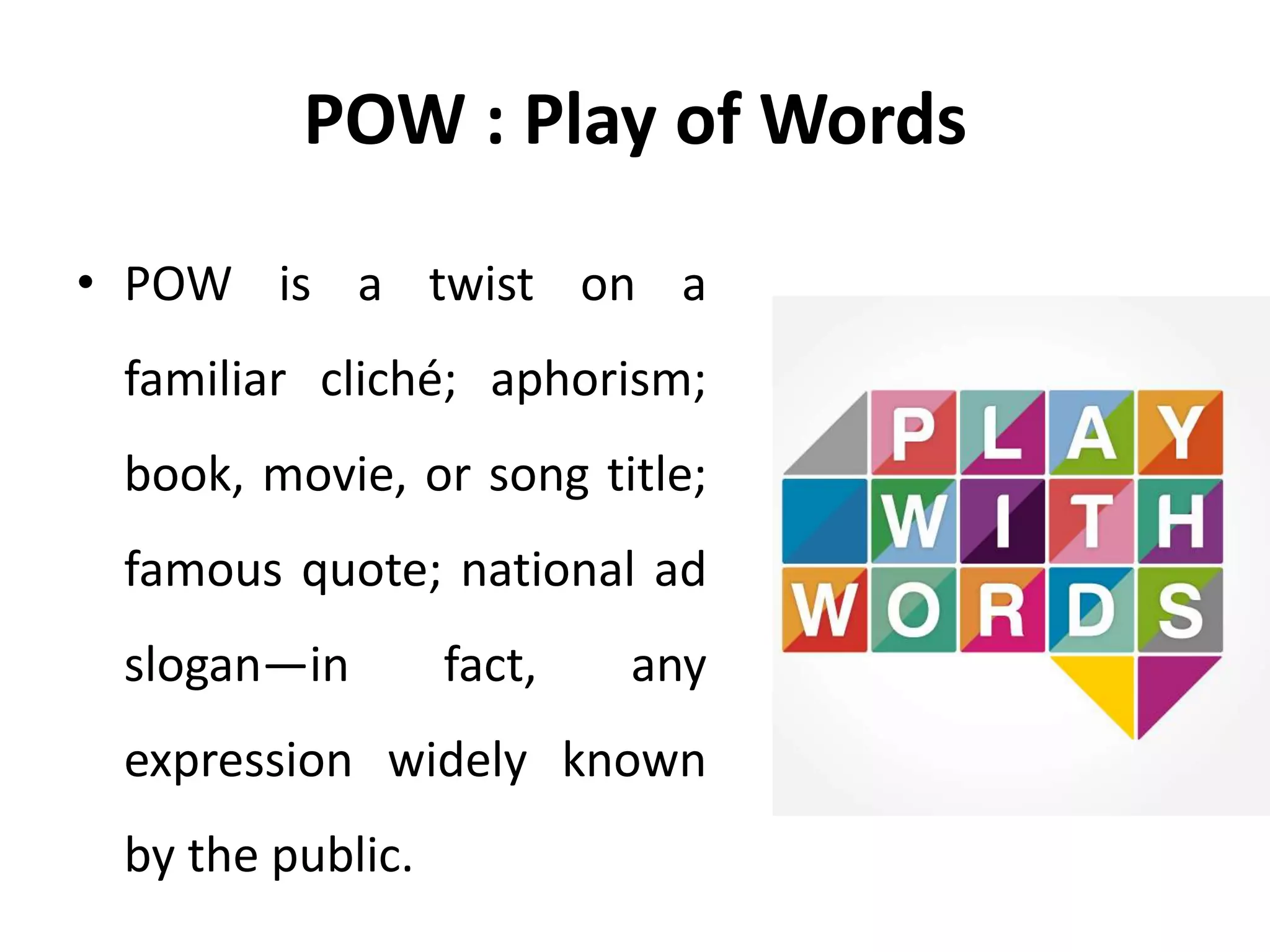 POW : Play of Words

• POW is a twist on a familiar cliché; aphorism; book, movie, or song title; famous quote; national ad slogan—in fact, any expression widely known by the public.

PLAY
WITH
WORDS